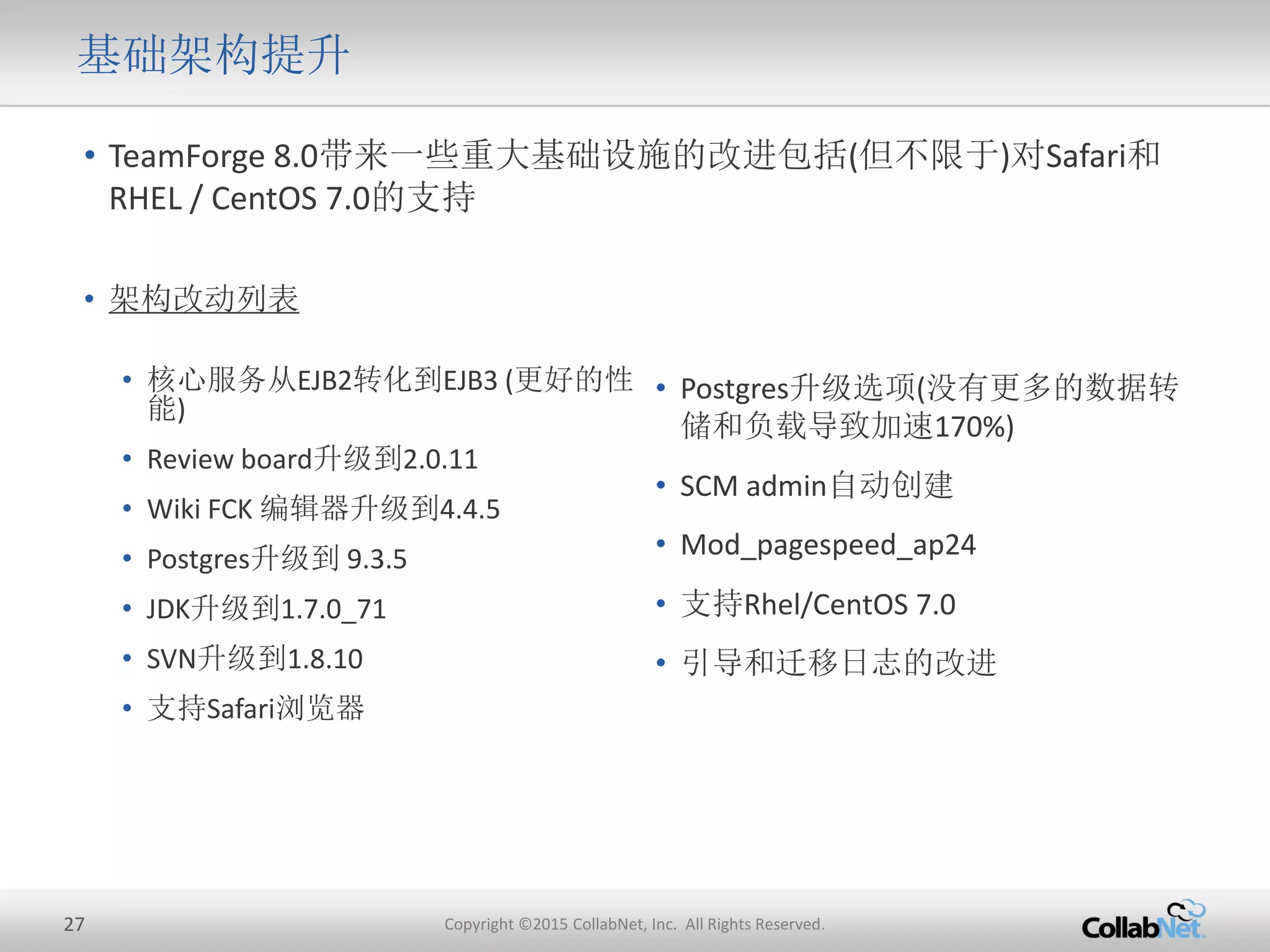 基础架构提升

• TeamForge 8.0带来一些重大基础设施的改进包括(但不限于)对Safari和RHEL / CentOS 7.0的支持

• 架构改动列表

• 核心服务从EJB2转化到EJB3 (更好的性能)
• Review board升级到2.0.11
• Wiki FCK 编辑器升级到4.4.5
• Postgres升级到 9.3.5
• JDK升级到1.7.0_71
• SVN升级到1.8.10
• 支持Safari浏览器

• Postgres升级选项(没有更多的数据转储和负载导致加速170%)
• SCM admin自动创建
• Mod_pagespeed_ap24
• 支持Rhel/CentOS 7.0
• 引导和迁移日志的改进

27

Copyright ©2015 CollabNet, Inc. All Rights Reserved.

CollabNet.